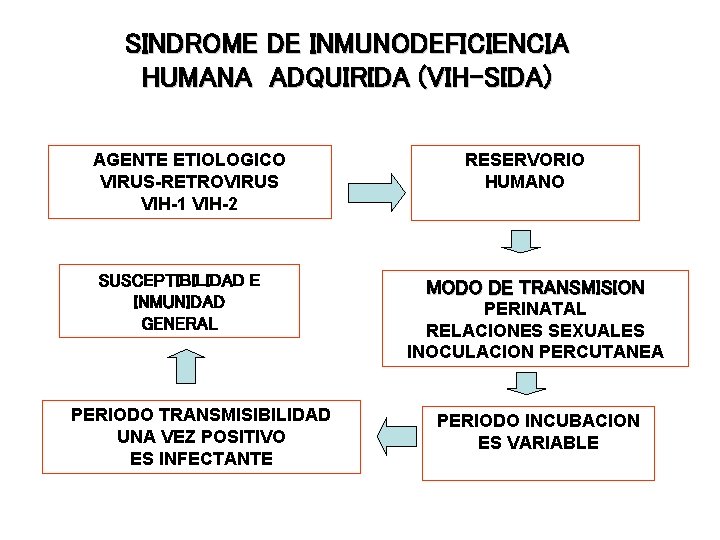 SINDROME DE INMUNODEFICIENCIA HUMANA ADQUIRIDA (VIH-SIDA)

AGENTE ETIOLOGICO
VIRUS-RETROVIRUS
VIH-1 VIH-2

RESERVORIO
HUMANO

MODO DE TRANSMISION
PERINATAL
RELACIONES SEXUALES
INOCULACION PERCUTANEA

PERIODO INCUBACION
ES VARIABLE

PERIODO TRANSMISIBILIDAD
UNA VEZ POSITIVO
ES INFECTANTE

SUSCEPTIBILIDAD E
INMUNIDAD
GENERAL